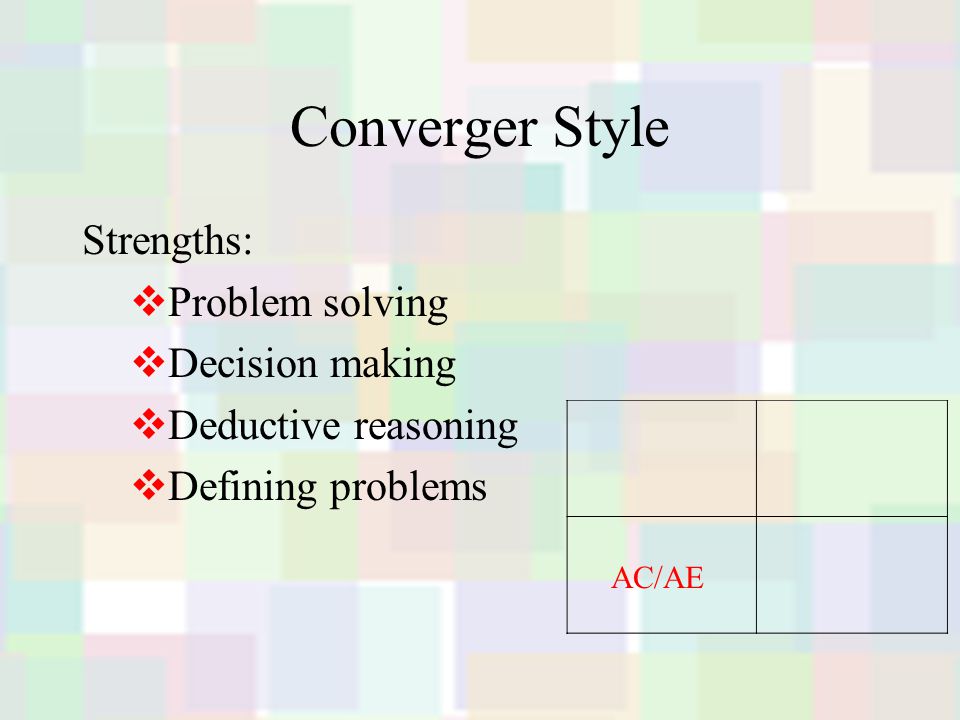 Converger Style

Strengths:

❖Problem solving

❖Decision making

❖Deductive reasoning

❖Defining problems

| | |
|---|---|
| | |
| AC/AE | |